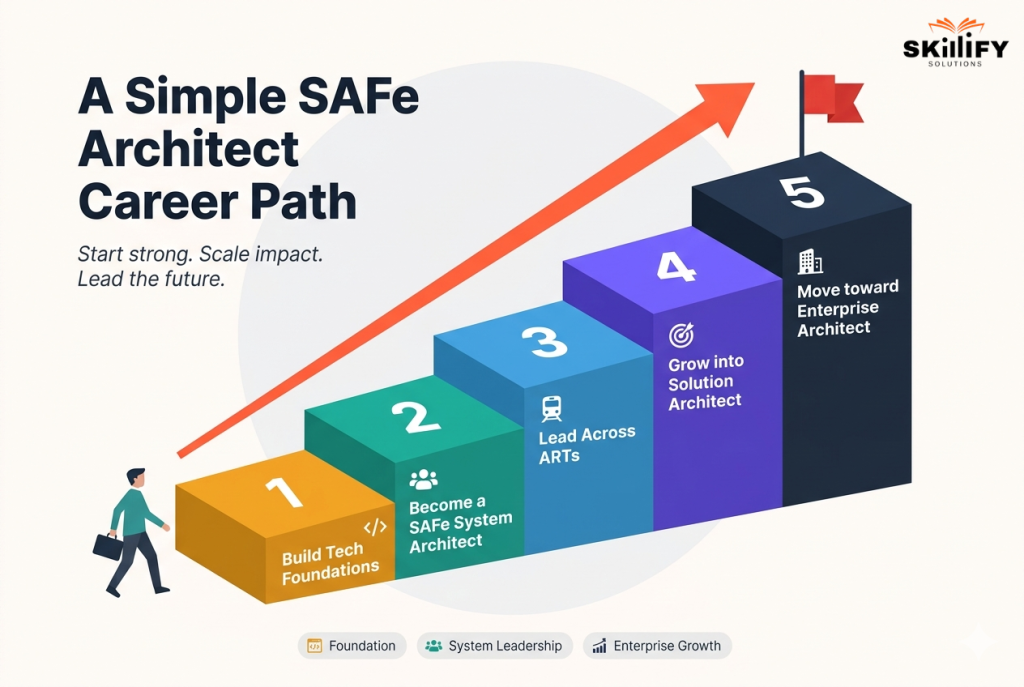 SKILLIFY
SOLUTIONS

A Simple SAFe Architect Career Path

Start strong. Scale impact. Lead the future.

1
Build Tech Foundations

2
Become a SAFe System Architect

3
Lead Across ARTs

4
Grow into Solution Architect

5
Move toward Enterprise Architect

Foundation
System Leadership
Enterprise Growth